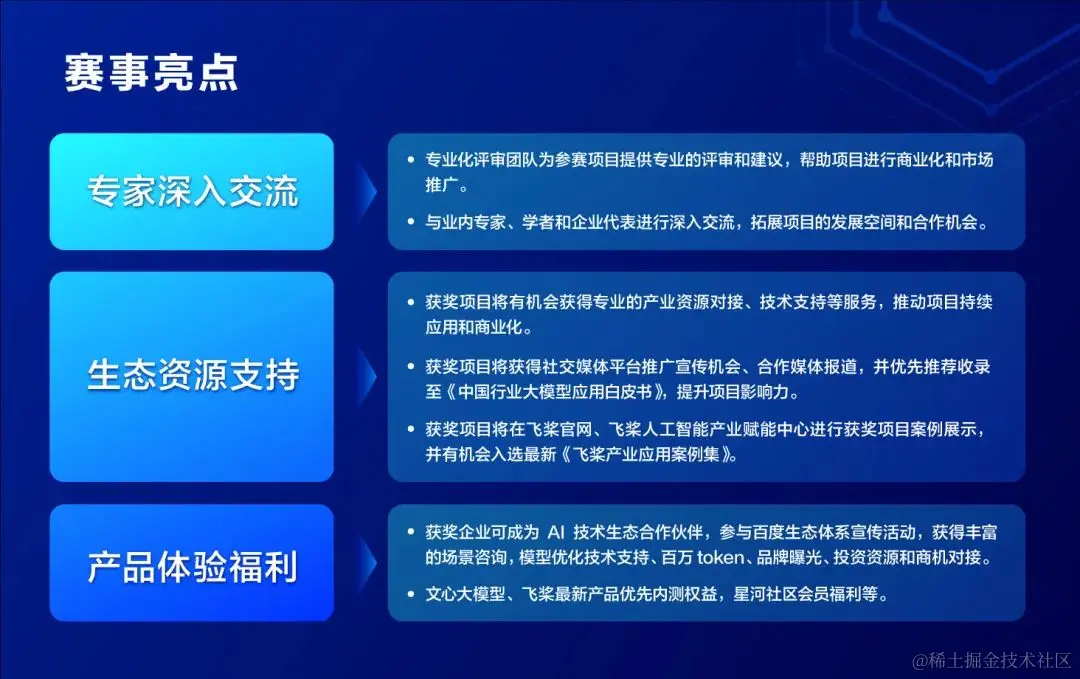 赛事亮点

专家深入交流

• 专业化评审团队为参赛项目提供专业的评审和建议，帮助项目进行商业化和市场推广。

• 与业内专家、学者和企业代表进行深入交流，拓展项目的发展空间和合作机会。

生态资源支持

• 获奖项目将有机会获得专业的产业资源对接、技术支持等服务，推动项目持续应用和商业化。

• 获奖项目将获得社交媒体平台推广宣传机会、合作媒体报道，并优先推荐收录至《中国行业大模型应用白皮书》，提升项目影响力。

• 获奖项目将在飞桨官网、飞桨人工智能产业赋能中心进行获奖项目案例展示，并有机会入选最新《飞桨产业应用案例集》。

产品体验福利

• 获奖企业可成为 AI 技术生态合作伙伴，参与百度生态体系宣传活动，获得丰富的场景咨询，模型优化技术支持、百万 token、品牌曝光、投资资源和商机对接。

• 文心大模型、飞桨最新产品优先内测权益，星河社区会员福利等。

@稀土掘金技术社区